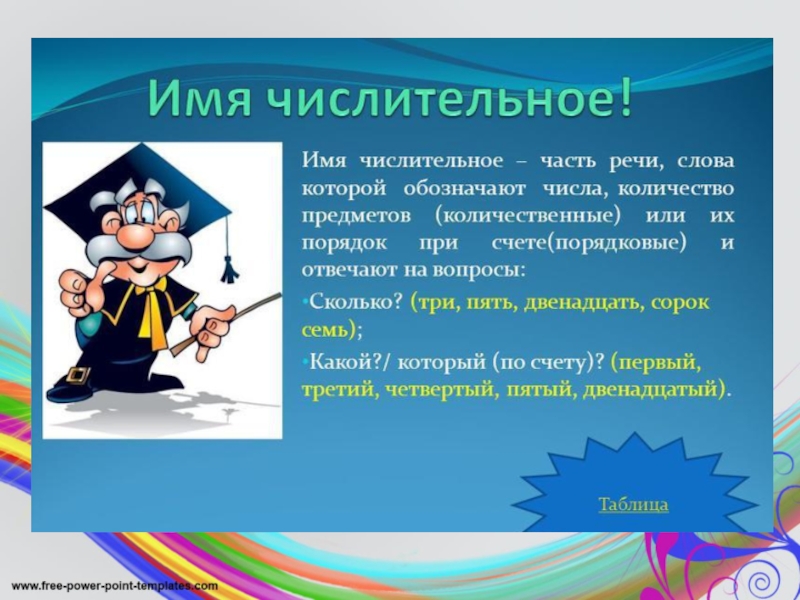 Имя числительное!

Имя числительное – часть речи, слова которой обозначают числа, количество предметов (количественные) или их порядок при счете(порядковые) и отвечают на вопросы:

•Сколько? (три, пять, двенадцать, сорок семь);

•Какой?/ который (по счету)? (первый, третий, четвертый, пятый, двенадцатый).

Таблица

www.free-power-point-templates.com